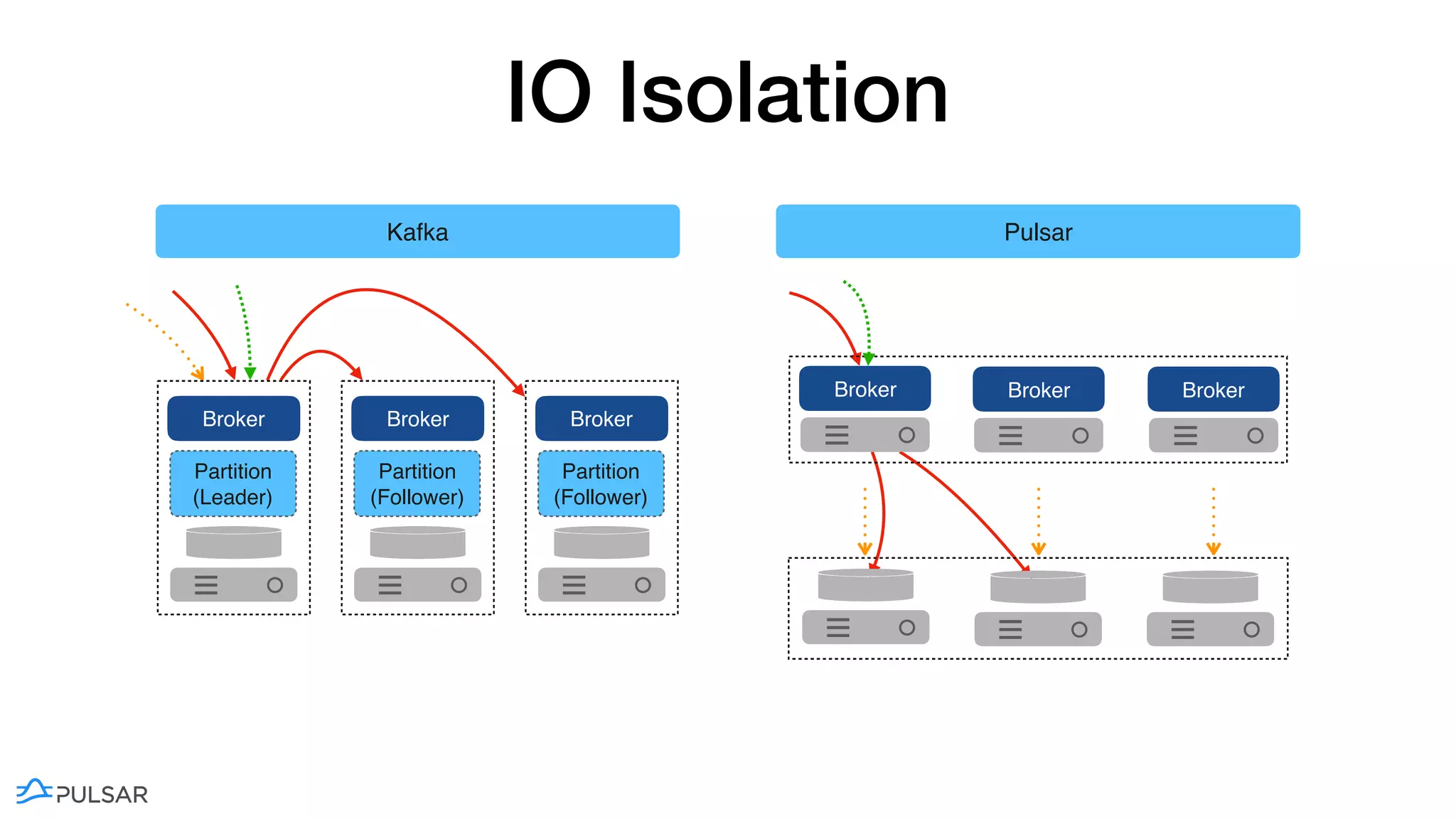 IO Isolation

Kafka

Broker
Partition (Leader)

Broker
Partition (Follower)

Broker
Partition (Follower)

Pulsar

Broker

Broker

Broker

PULSAR